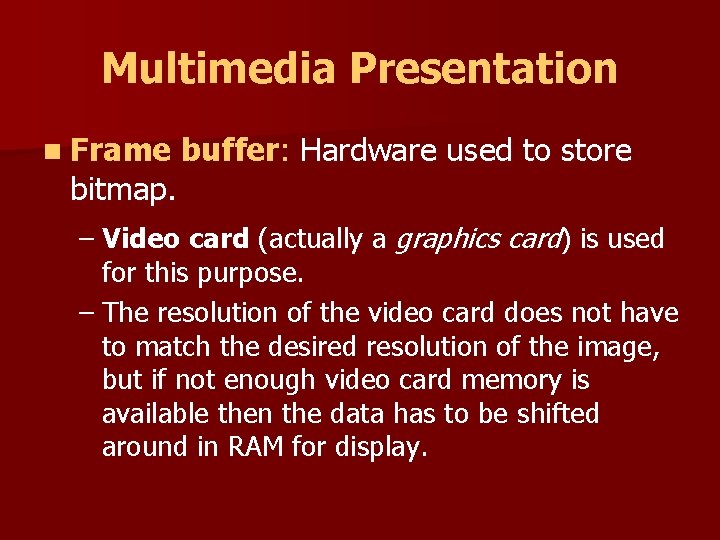 Multimedia Presentation

Frame buffer: Hardware used to store bitmap.

– Video card (actually a graphics card) is used for this purpose.

– The resolution of the video card does not have to match the desired resolution of the image, but if not enough video card memory is available then the data has to be shifted around in RAM for display.